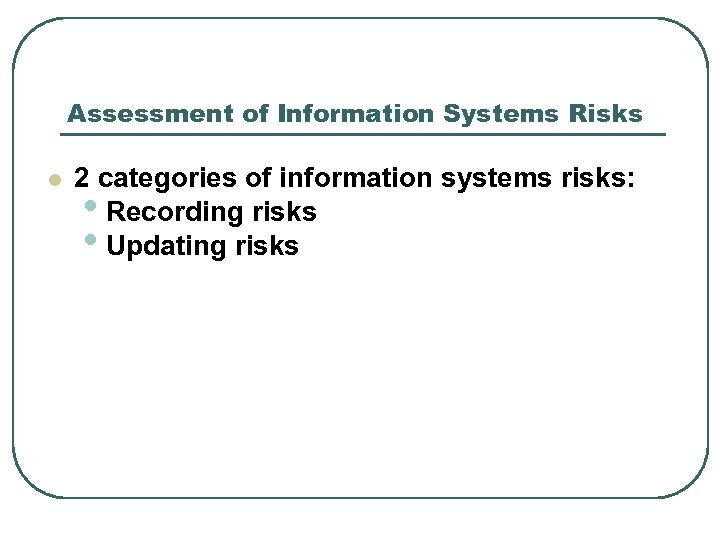 Assessment of Information Systems Risks

- 2 categories of information systems risks:
  - Recording risks
  - Updating risks